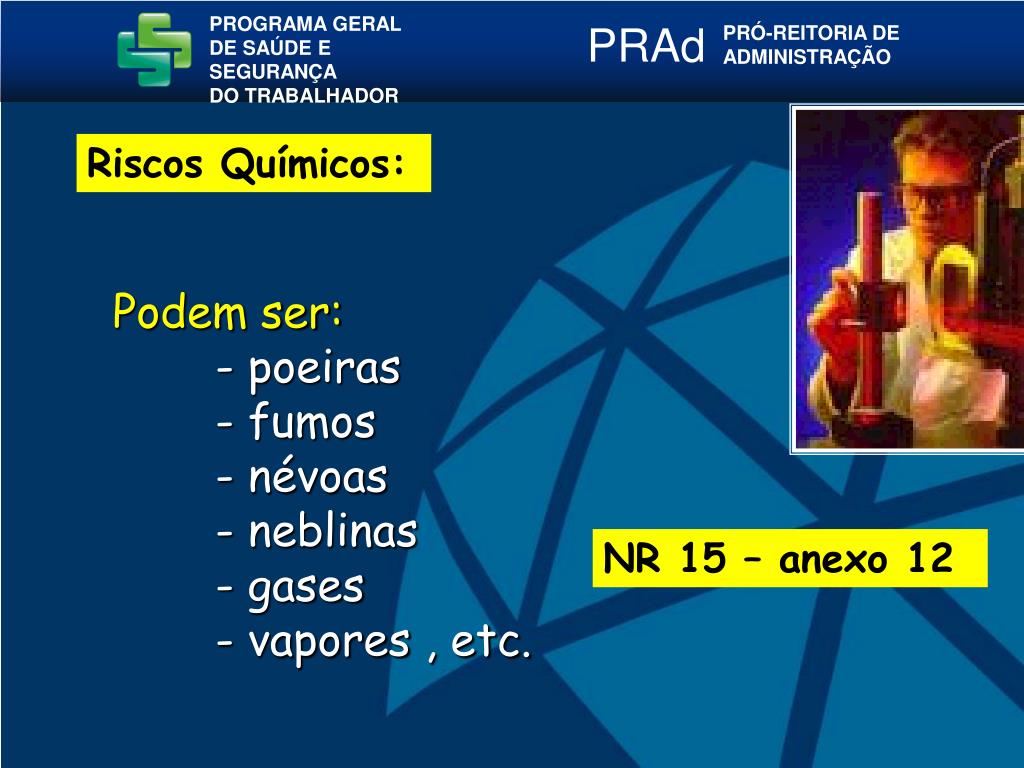 PROGRAMA GERAL DE SAÚDE E SEGURANÇA DO TRABALHADOR

PRAd PRÓ-REITORIA DE ADMINISTRAÇÃO

Riscos Químicos:

Podem ser:
- poeiras
- fumos
- névoas
- neblinas
- gases
- vapores , etc.

NR 15 – anexo 12